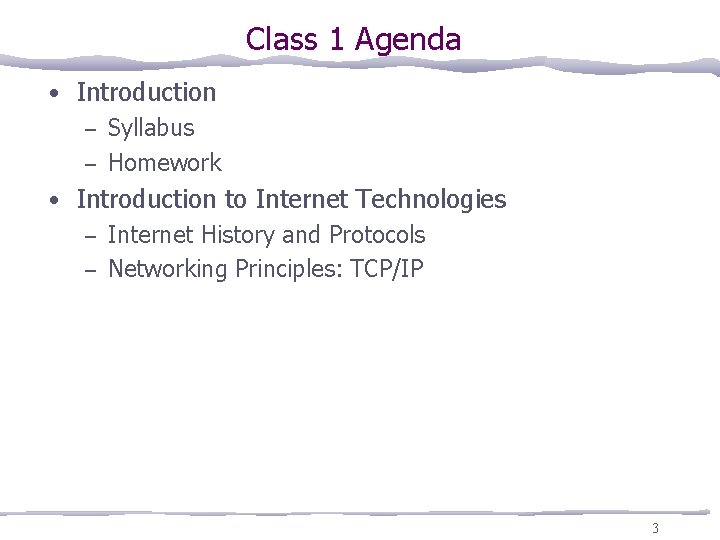 Class 1 Agenda

• Introduction
  – Syllabus
  – Homework
• Introduction to Internet Technologies
  – Internet History and Protocols
  – Networking Principles: TCP/IP

3